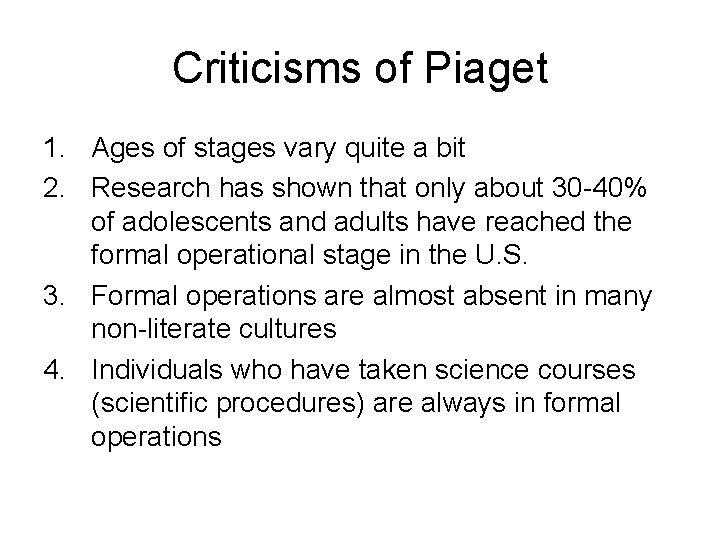 Criticisms of Piaget

1. Ages of stages vary quite a bit
2. Research has shown that only about 30-40% of adolescents and adults have reached the formal operational stage in the U.S.
3. Formal operations are almost absent in many non-literate cultures
4. Individuals who have taken science courses (scientific procedures) are always in formal operations